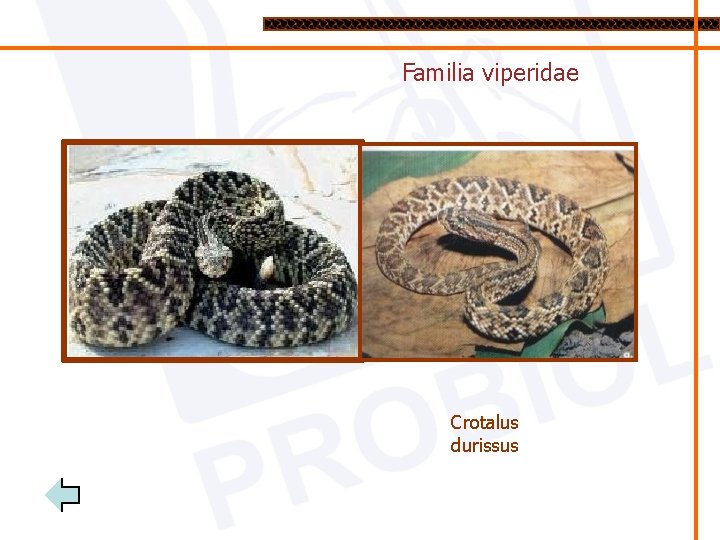 Familia viperidae

Crotalus durissus

PROBIOL